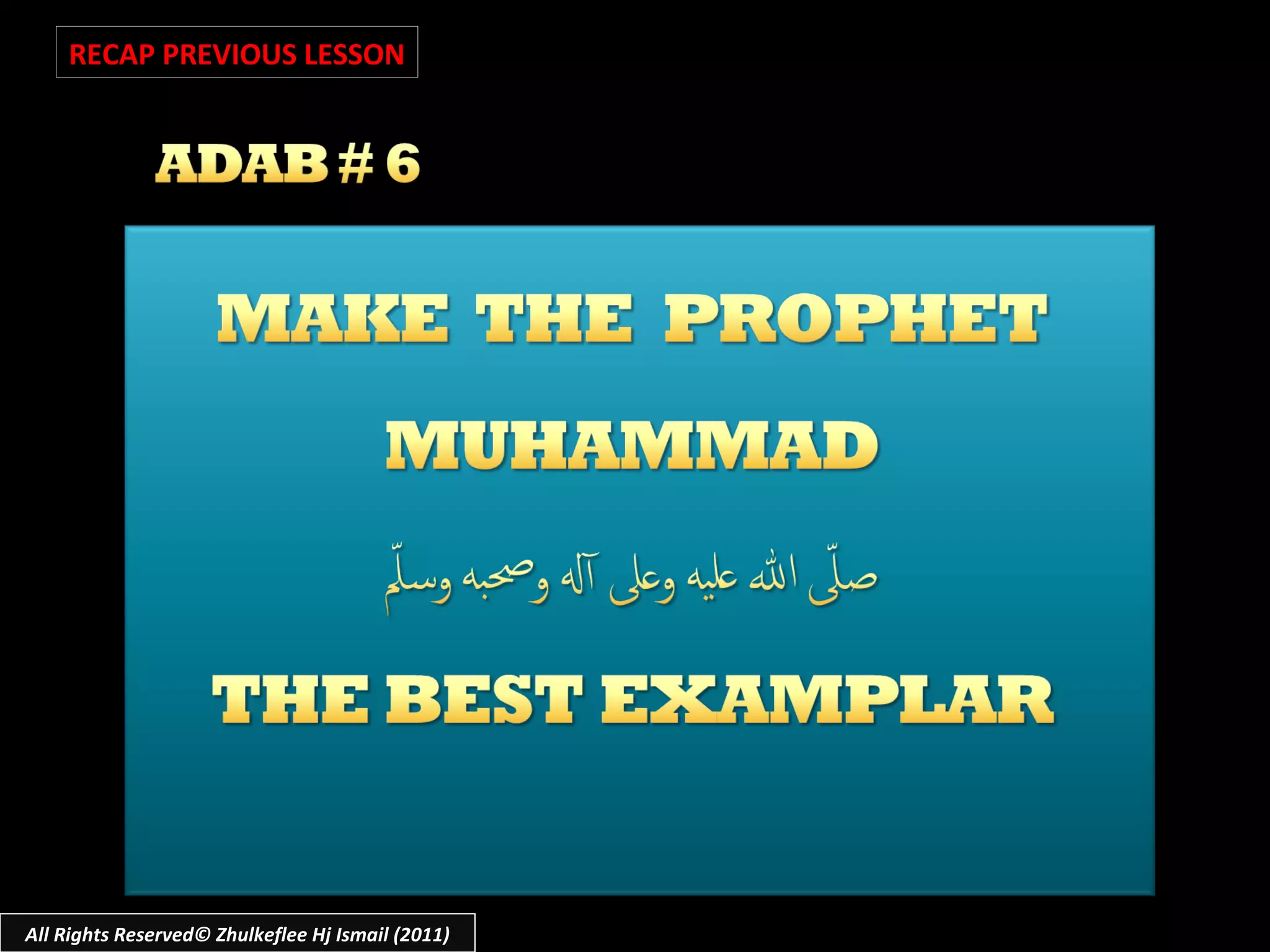 RECAP PREVIOUS LESSON

ADAB # 6

MAKE THE PROPHET

MUHAMMAD

صلّى الله عليه وعلى آله وصحبه وسلّم

THE BEST EXAMPLAR

All Rights Reserved© Zhulkeflee Hj Ismail (2011)